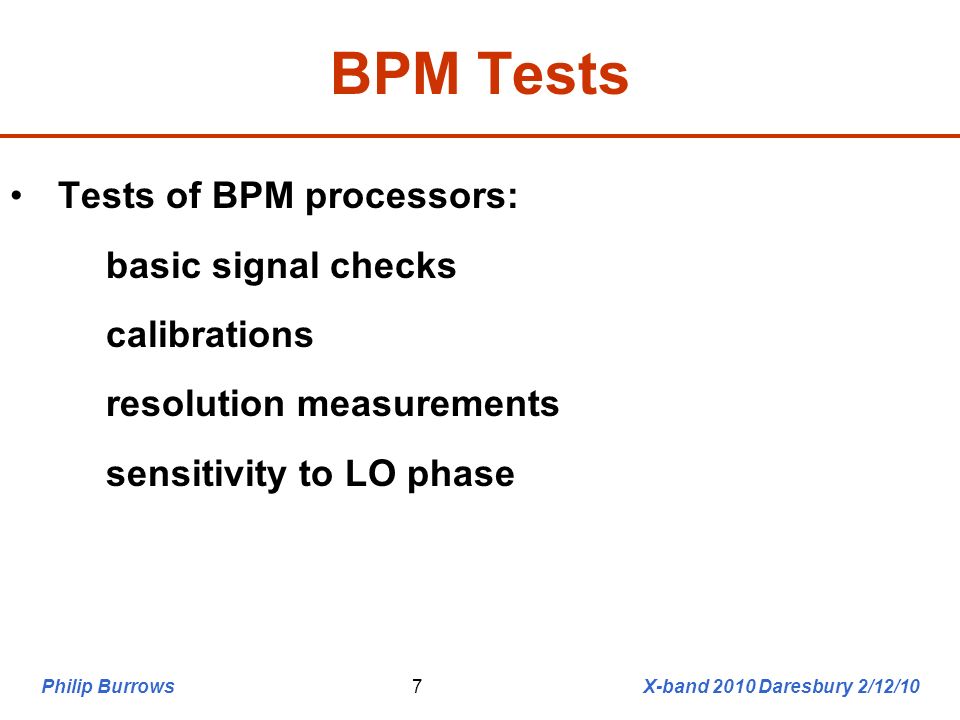 BPM Tests

• Tests of BPM processors:

basic signal checks

calibrations

resolution measurements

sensitivity to LO phase

Philip Burrows 7 X-band 2010 Daresbury 2/12/10